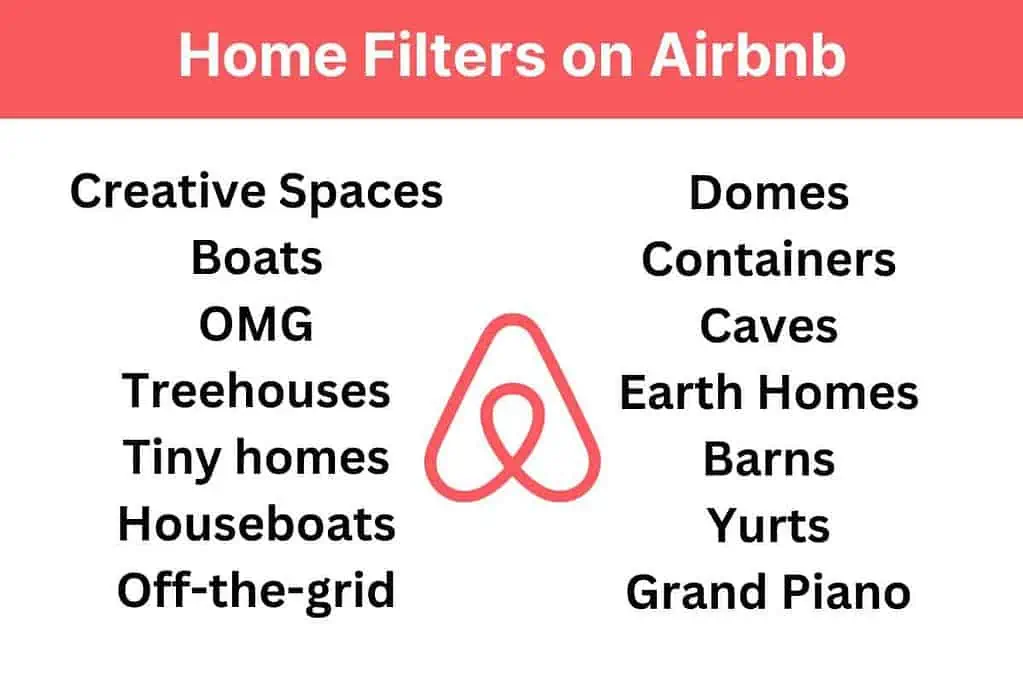 Home Filters on Airbnb

Creative Spaces
Boats
OMG
Treehouses
Tiny homes
Houseboats
Off-the-grid

Domes
Containers
Caves
Earth Homes
Barns
Yurts
Grand Piano